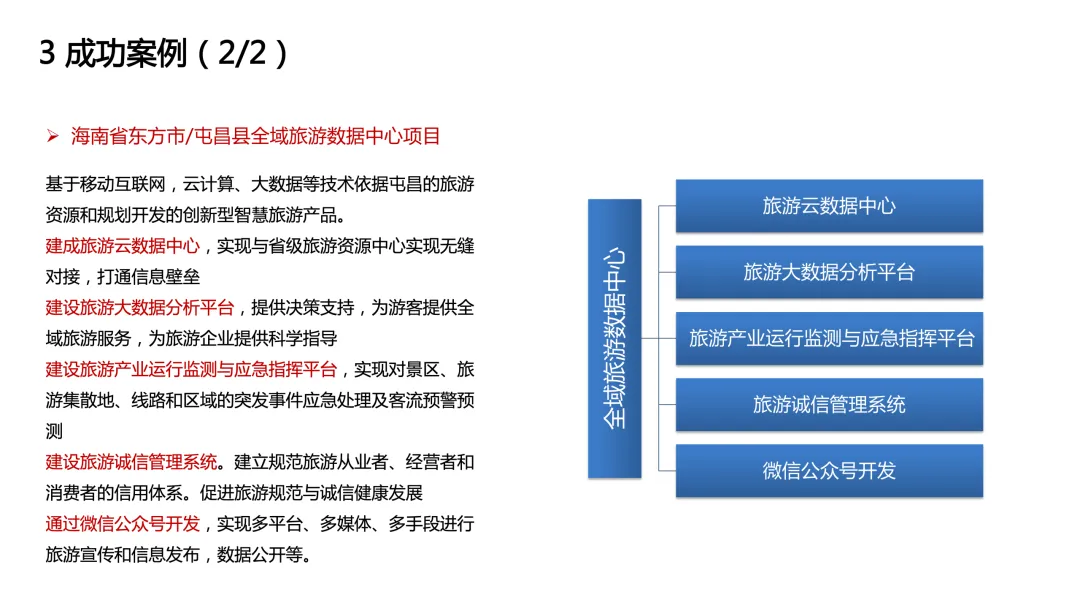 3 成功案例（2/2）

➢ 海南省东方市/屯昌县全域旅游数据中心项目

基于移动互联网，云计算、大数据等技术依据屯昌的旅游资源和规划开发的创新型智慧旅游产品。

建成旅游云数据中心，实现与省级旅游资源中心实现无缝对接，打通信息壁垒

建设旅游大数据分析平台，提供决策支持，为游客提供全域旅游服务，为旅游企业提供科学指导

建设旅游产业运行监测与应急指挥平台，实现对景区、旅游集散地、线路和区域的突发事件应急处理及客流预警预测

建设旅游诚信管理系统。建立规范旅游从业者、经营者和消费者的信用体系。促进旅游规范与诚信健康发展

通过微信公众号开发，实现多平台、多媒体、多手段进行旅游宣传和信息发布，数据公开等。

全域旅游数据中心

旅游云数据中心

旅游大数据分析平台

旅游产业运行监测与应急指挥平台

旅游诚信管理系统

微信公众号开发